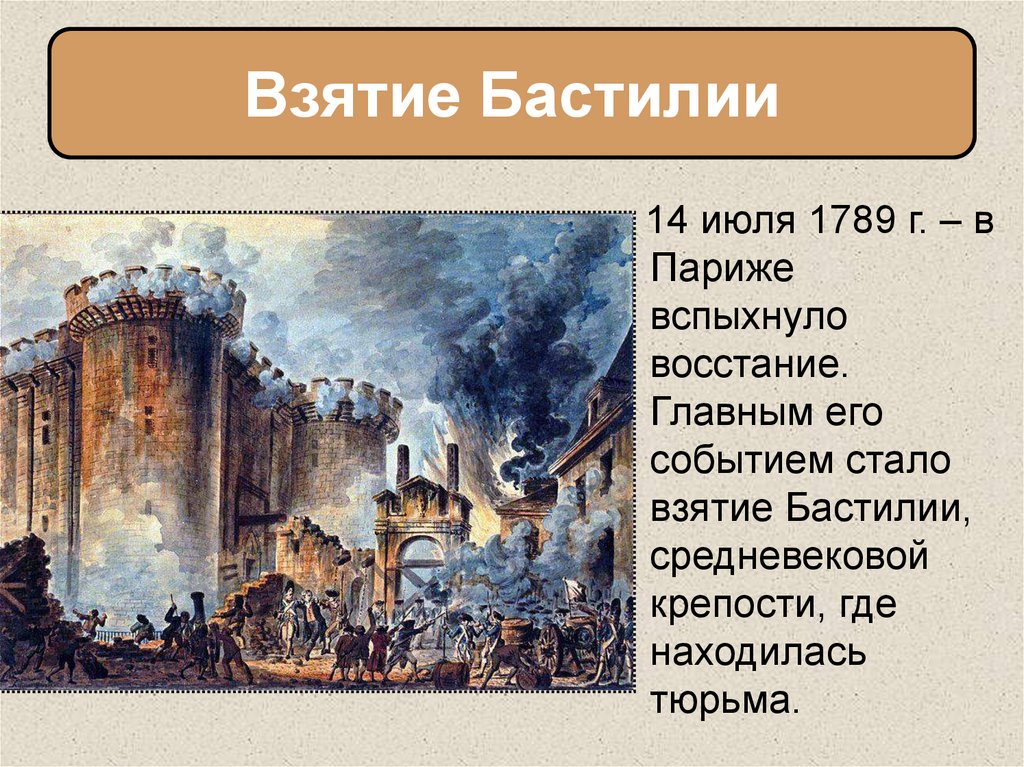 Взятие Бастилии

14 июля 1789 г. – в Париже вспыхнуло восстание. Главным его событием стало взятие Бастилии, средневековой крепости, где находилась тюрьма.